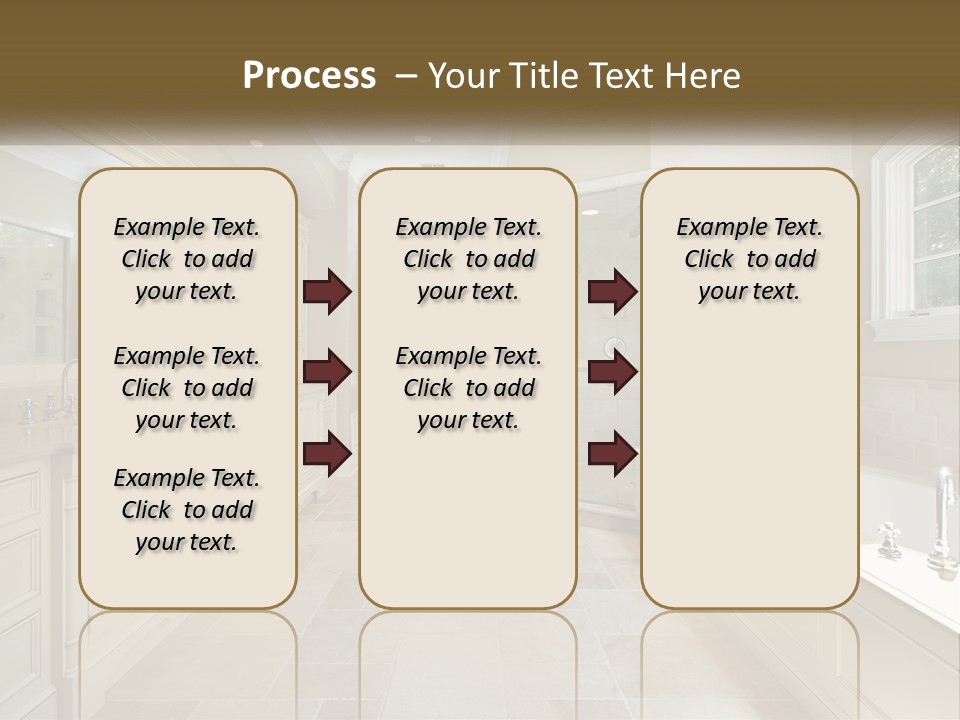 Process – Your Title Text Here

Example Text. Click to add your text.

Example Text. Click to add your text.

Example Text. Click to add your text.

Example Text. Click to add your text.

Example Text. Click to add your text.

Example Text. Click to add your text.